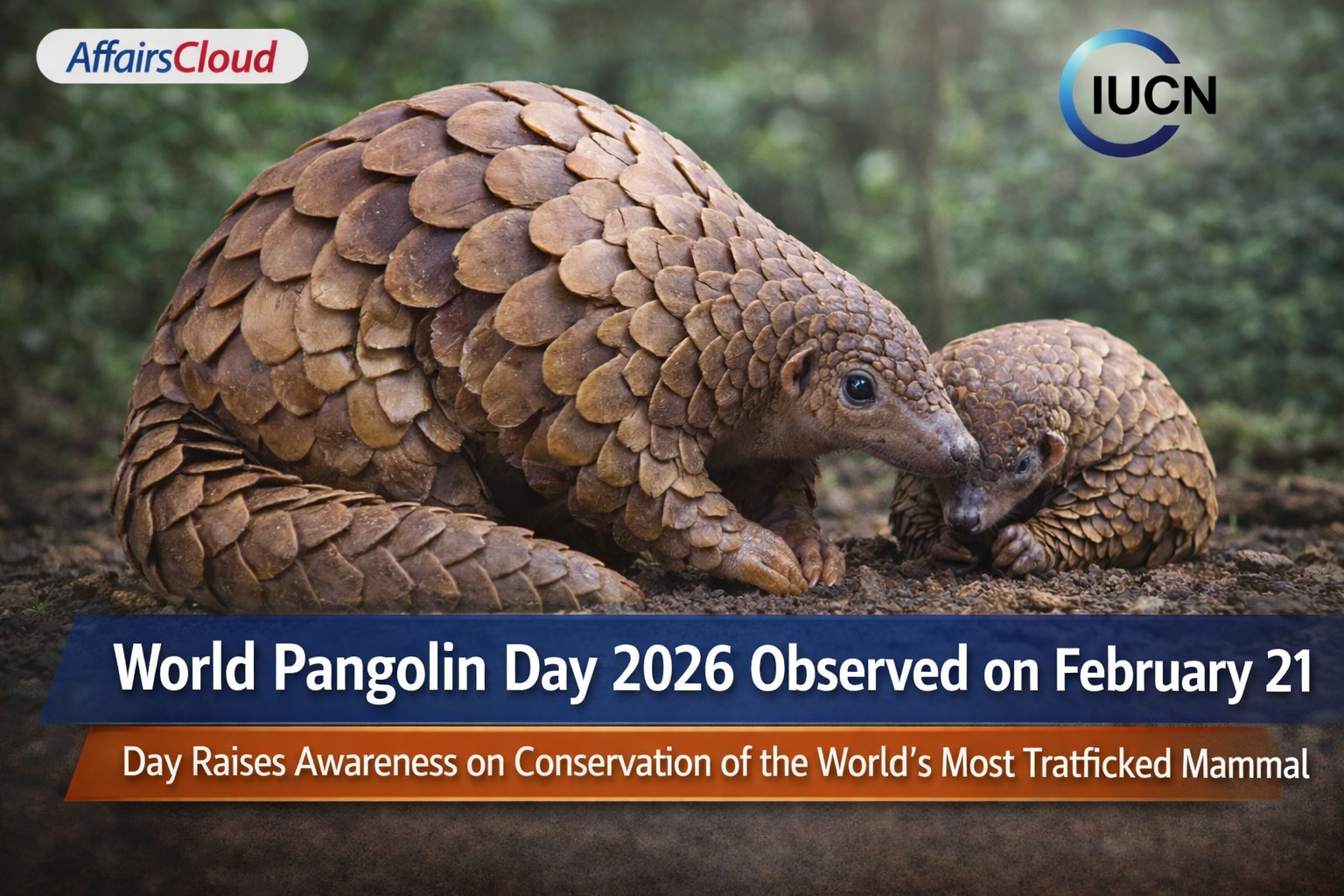 AffairsCloud

IUCN

World Pangolin Day 2026 Observed on February 21

Day Raises Awareness on Conservation of the World's Most Tratficked Mammal